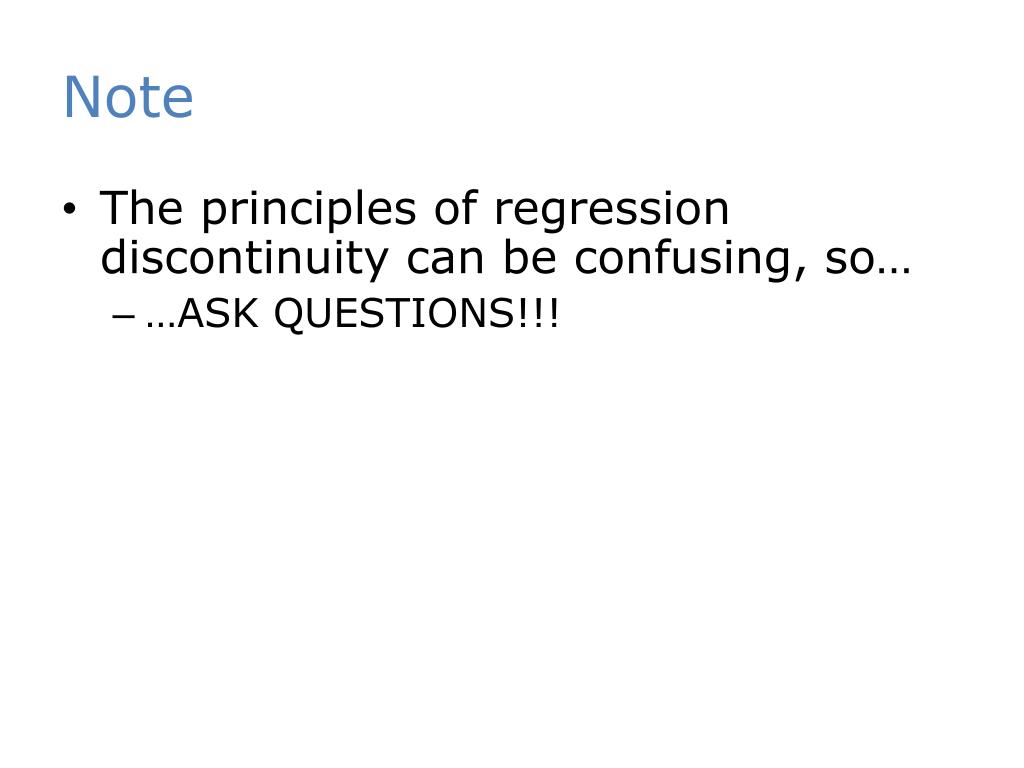 Note

• The principles of regression discontinuity can be confusing, so…
– …ASK QUESTIONS!!!